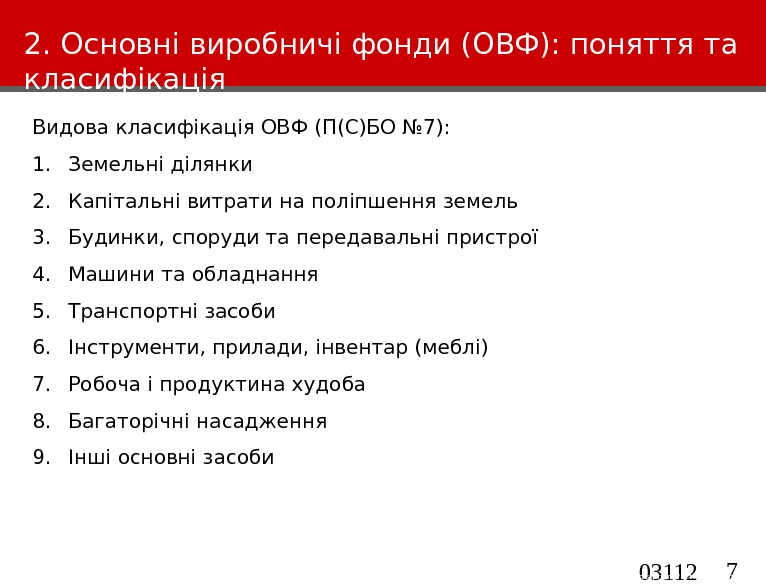 2. Основні виробничі фонди (ОВФ): поняття та класифікація

Видова класифікація ОВФ (П(С)БО №7):

1. Земельні ділянки
2. Капітальні витрати на поліпшення земель
3. Будинки, споруди та передавальні пристрої
4. Машини та обладнання
5. Транспортні засоби
6. Інструменти, прилади, інвентар (меблі)
7. Робоча і продуктина худоба
8. Багаторічні насадження
9. Інші основні засоби

03112 7